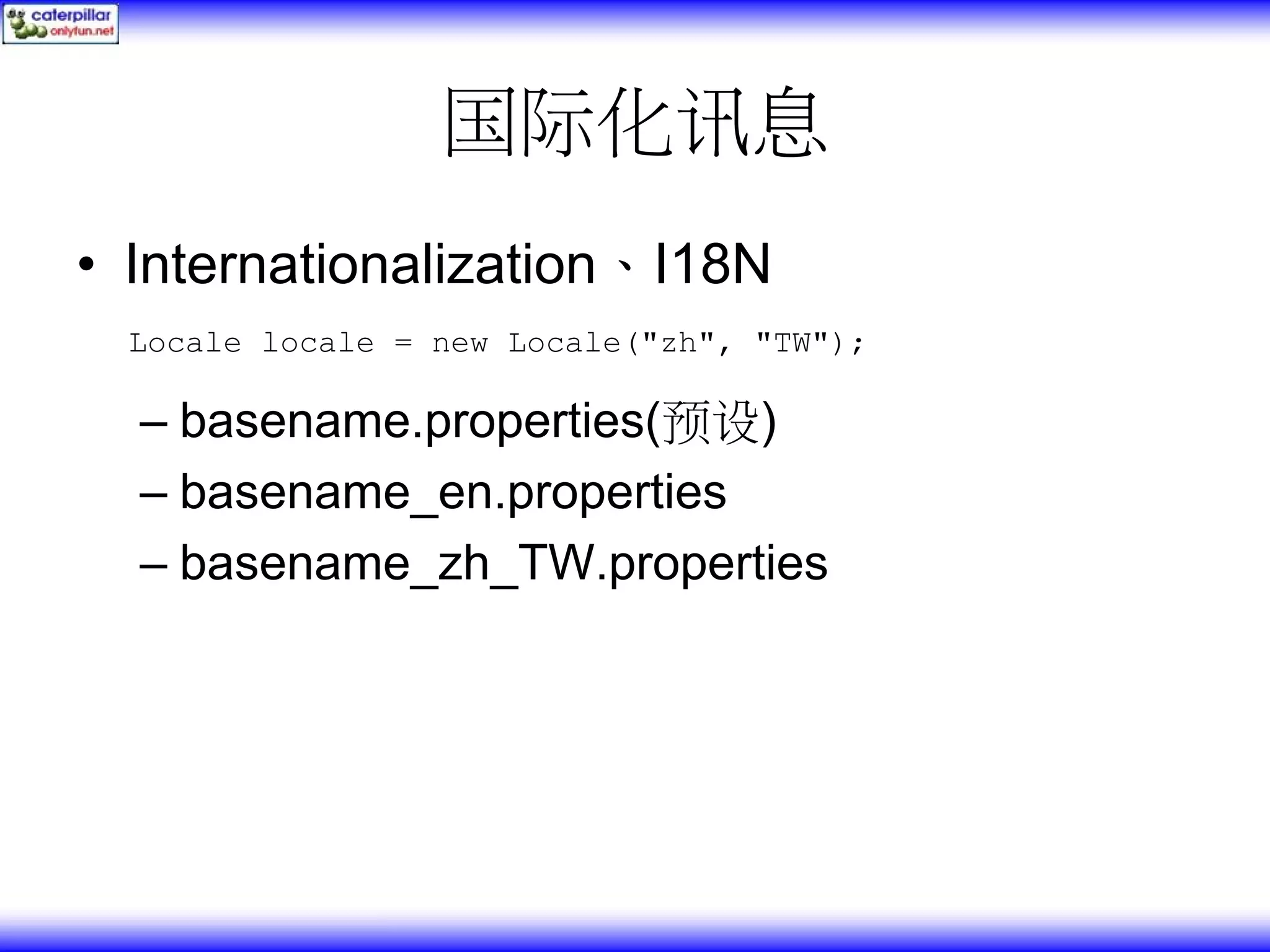 caterpillar
onlyfun.net

国际化讯息

• Internationalization、I18N

Locale locale = new Locale("zh", "TW");

– basename.properties(预设)
– basename_en.properties
– basename_zh_TW.properties